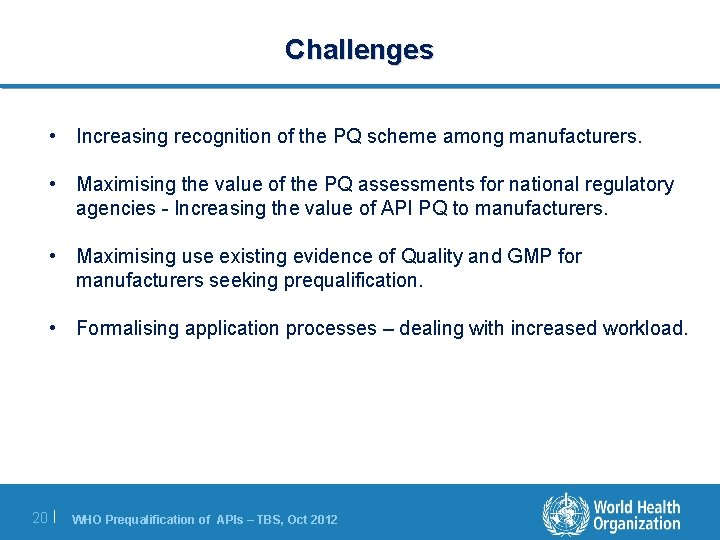 Challenges

• Increasing recognition of the PQ scheme among manufacturers.

• Maximising the value of the PQ assessments for national regulatory agencies - Increasing the value of API PQ to manufacturers.

• Maximising use existing evidence of Quality and GMP for manufacturers seeking prequalification.

• Formalising application processes – dealing with increased workload.

20 | WHO Prequalification of APIs – TBS, Oct 2012

World Health Organization